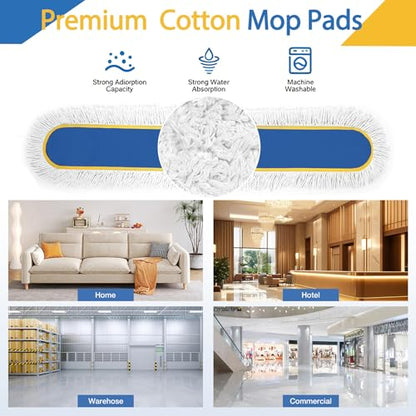 Premium Cotton Mop Pads

Strong Adiorption Capacity

Strong Water Absorption

Machine Washable

Home

Hotel

Warehose

Commercial